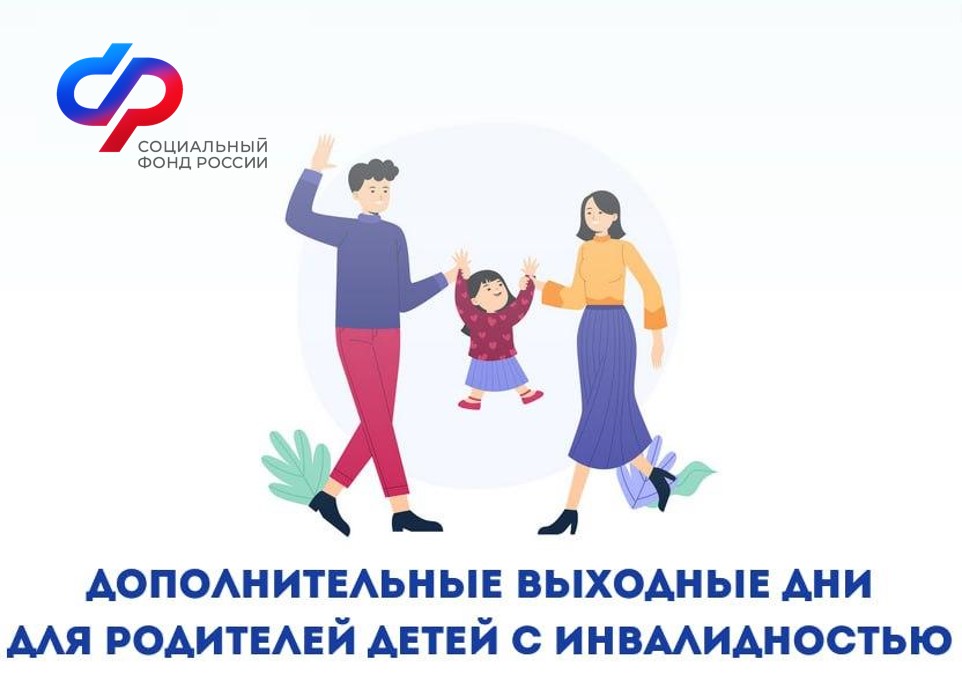 СОЦИАЛЬНЫЙ ФОНД РОССИИ

ДОПОЛНИТЕЛЬНЫЕ ВЫХОДНЫЕ ДНИ ДЛЯ РОДИТЕЛЕЙ ДЕТЕЙ С ИНВАЛИДНОСТЬЮ